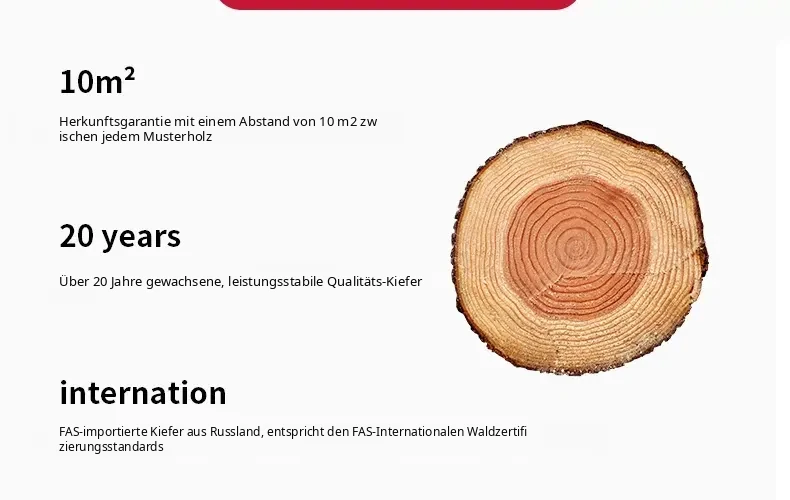 $10m^2$

Herkunftsgarantie mit einem Abstand von 10 m2 zw ischen jedem Musterholz

20 years

Über 20 Jahre gewachsene, leistungsstabile Qualitäts-Kiefer

internation

FAS-importierte Kiefer aus Russland, entspricht den FAS-Internationalen Waldzertifi zierungsstandards